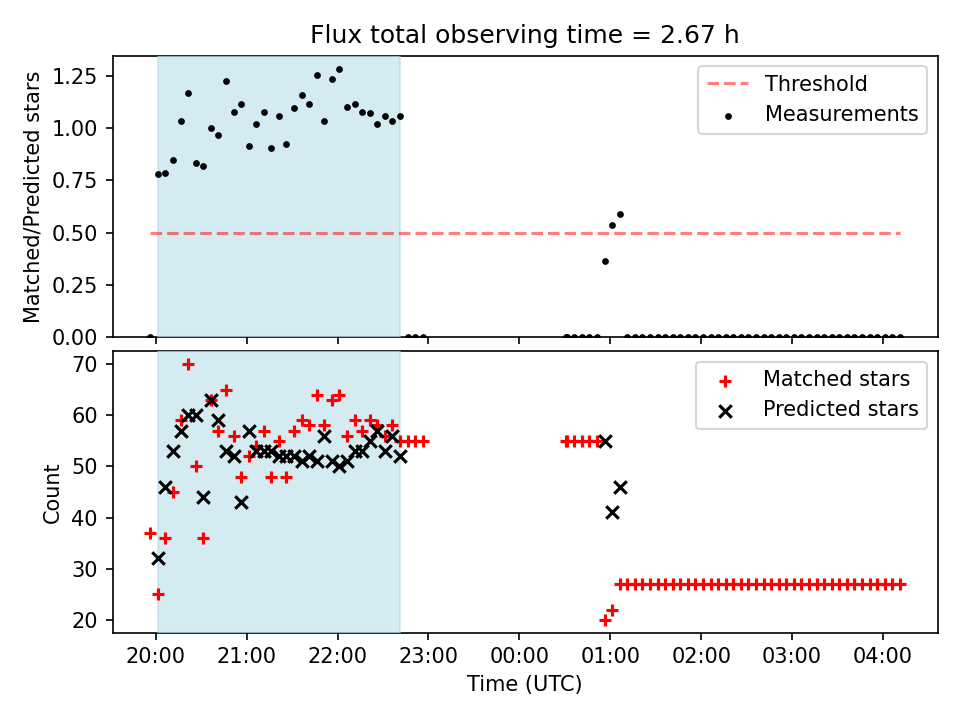 Flux total observing time = 2.67 h

Matched/Predicted stars

1.25
1.00
0.75
0.50
0.25
0.00

Threshold
Measurements

Count

70
60
50
40
30
20

Matched stars
Predicted stars

20:00 21:00 22:00 23:00 00:00 01:00 02:00 03:00 04:00

Time (UTC)